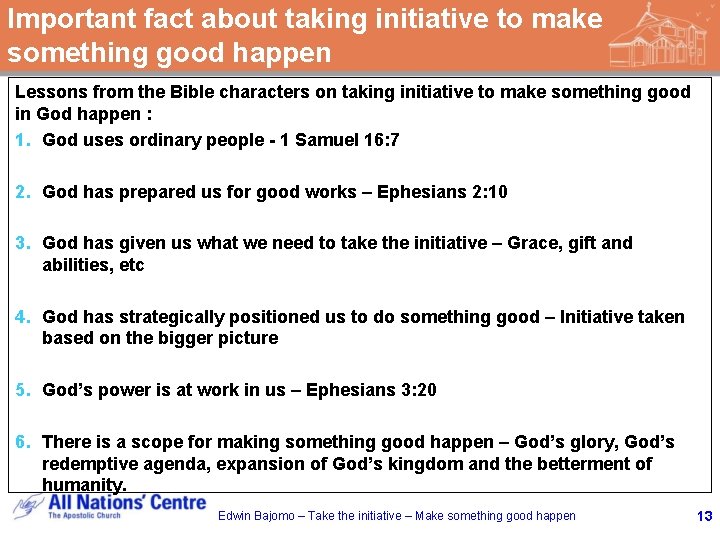 Important fact about taking initiative to make something good happen

Lessons from the Bible characters on taking initiative to make something good in God happen :

1. God uses ordinary people - 1 Samuel 16:7

2. God has prepared us for good works – Ephesians 2:10

3. God has given us what we need to take the initiative – Grace, gift and abilities, etc

4. God has strategically positioned us to do something good – Initiative taken based on the bigger picture

5. God's power is at work in us – Ephesians 3:20

6. There is a scope for making something good happen – God's glory, God's redemptive agenda, expansion of God's kingdom and the betterment of humanity.

All Nations' Centre
The Apostolic Church

Edwin Bajomo – Take the initiative – Make something good happen

13